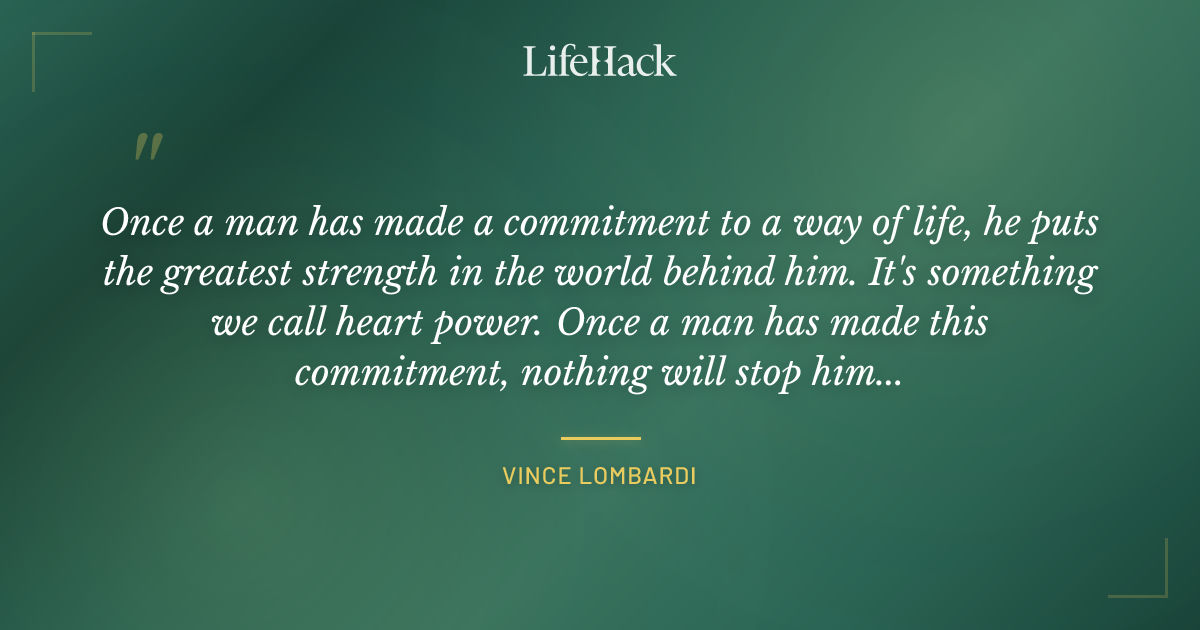 LifeHack

"

Once a man has made a commitment to a way of life, he puts the greatest strength in the world behind him. It's something we call heart power. Once a man has made this commitment, nothing will stop him...

VINCE LOMBARDI